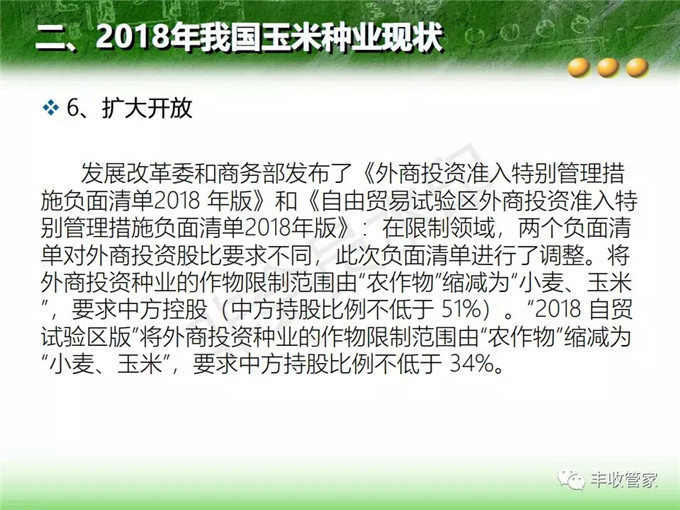 二、2018年我国玉米种业现状

❖ 6、扩大开放

发展改革委和商务部发布了《外商投资准入特别管理措施负面清单2018 年版》和《自由贸易试验区外商投资准入特别管理措施负面清单2018年版》：在限制领域，两个负面清单对外商投资股比要求不同，此次负面清单进行了调整。将外商投资种业的作物限制范围由“农作物”缩减为“小麦、玉米”，要求中方控股（中方持股比例不低于 51%）。“2018 自贸试验区版”将外商投资种业的作物限制范围由“农作物”缩减为“小麦、玉米”，要求中方持股比例不低于 34%。

丰收管家